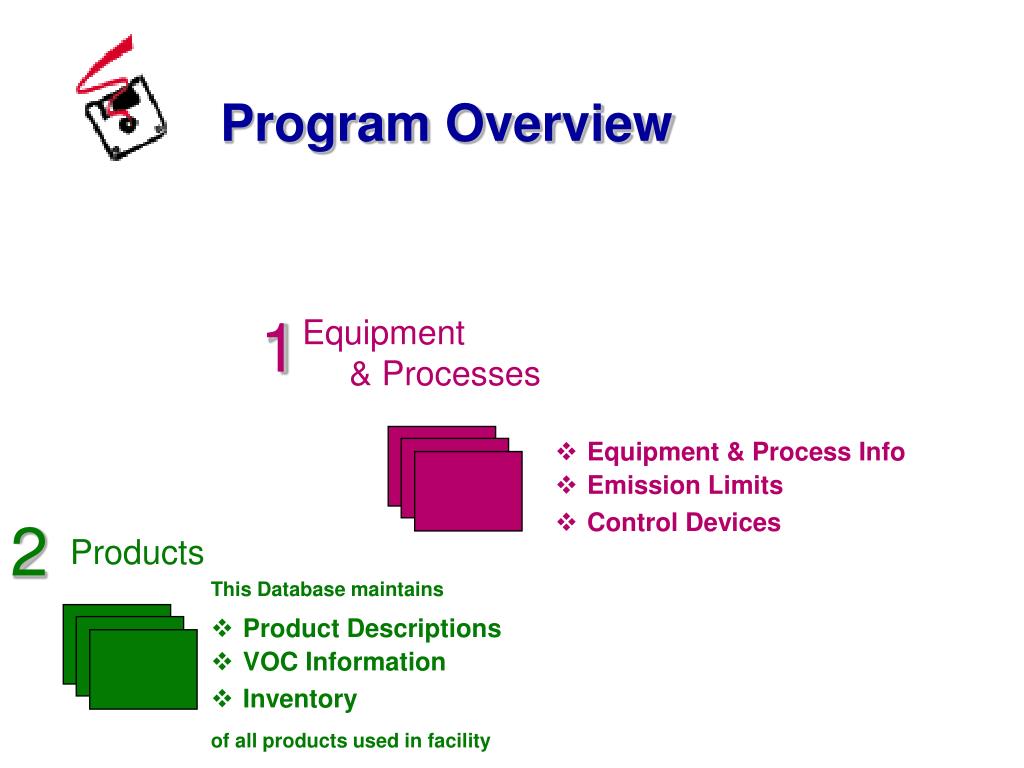 Program Overview

1 Equipment & Processes

❖ Equipment & Process Info
❖ Emission Limits
❖ Control Devices

2 Products

This Database maintains
❖ Product Descriptions
❖ VOC Information
❖ Inventory
of all products used in facility